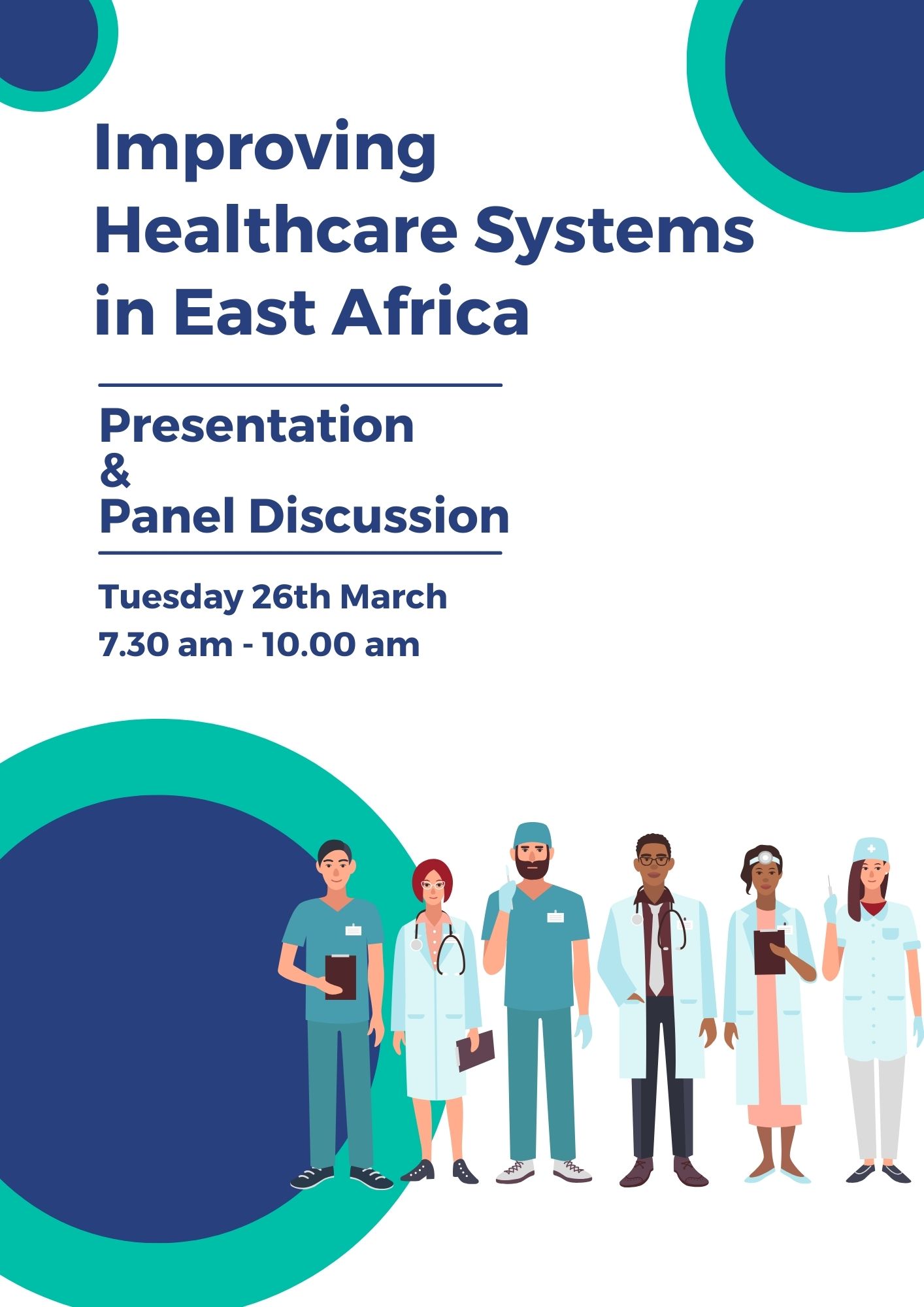 Improving Healthcare Systems in East Africa

Presentation
&
Panel Discussion

Tuesday 26th March
7.30 am - 10.00 am